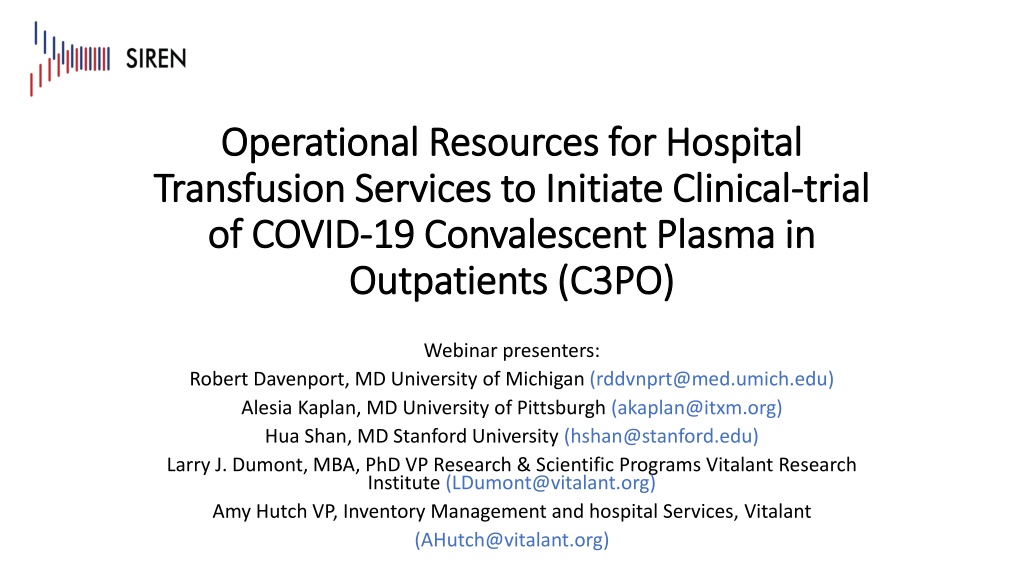 SIREN

Operational Resources for Hospital Transfusion Services to Initiate Clinical-trial of COVID-19 Convalescent Plasma in Outpatients (C3PO)

Webinar presenters:
Robert Davenport, MD University of Michigan (rddvnprt@med.umich.edu)
Alesia Kaplan, MD University of Pittsburgh (akaplan@itxm.org)
Hua Shan, MD Stanford University (hshan@stanford.edu)
Larry J. Dumont, MBA, PhD VP Research & Scientific Programs Vitalant Research Institute (LDumont@vitalant.org)
Amy Hutch VP, Inventory Management and hospital Services, Vitalant
(AHutch@vitalant.org)